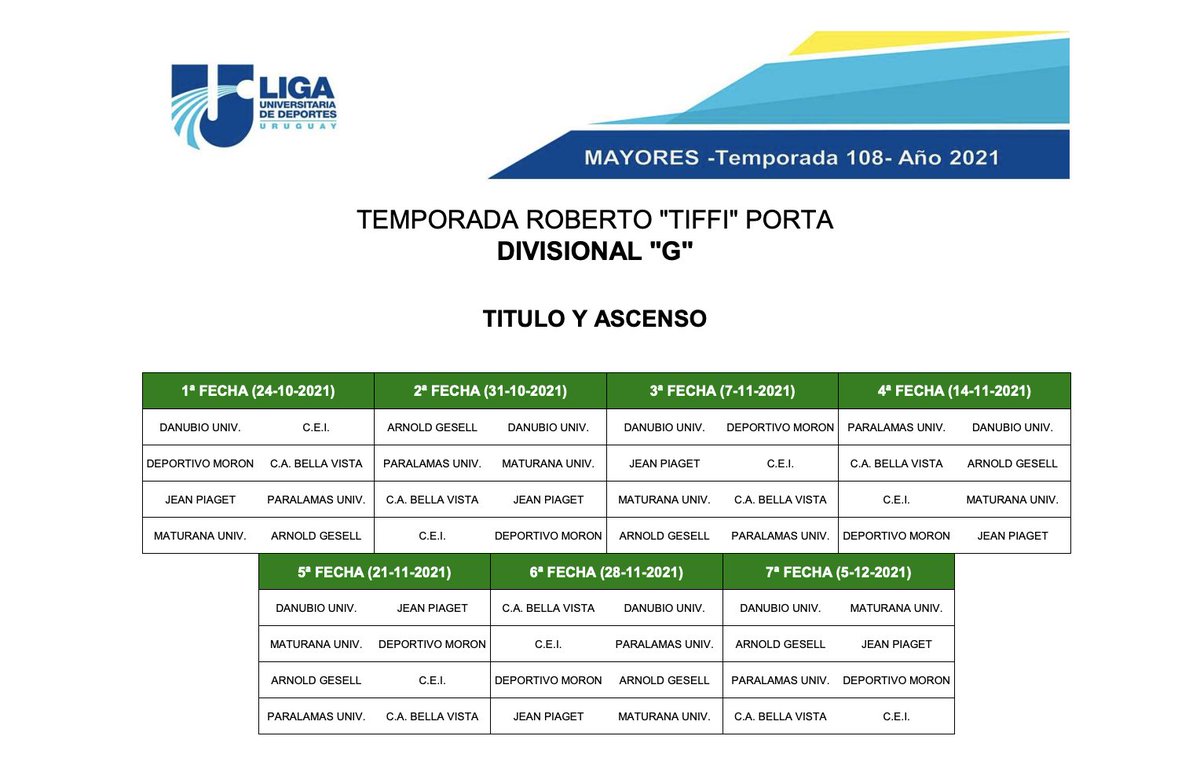 LIGA UNIVERSITARIA DE DEPORTES URUGUAY

MAYORES -Temporada 108- Año 2021

TEMPORADA ROBERTO "TIFFI" PORTA
DIVISIONAL "G"

TITULO Y ASCENSO

| 1ª FECHA (24-10-2021) | | 2ª FECHA (31-10-2021) | | 3ª FECHA (7-11-2021) | | 4ª FECHA (14-11-2021) | |
|---|---|---|---|---|---|---|---|
| DANUBIO UNIV. | C.E.I. | ARNOLD GESELL | DANUBIO UNIV. | DANUBIO UNIV. | DEPORTIVO MORON | PARALAMAS UNIV. | DANUBIO UNIV. |
| DEPORTIVO MORON | C.A. BELLA VISTA | PARALAMAS UNIV. | MATURANA UNIV. | JEAN PIAGET | C.E.I. | C.A. BELLA VISTA | ARNOLD GESELL |
| JEAN PIAGET | PARALAMAS UNIV. | C.A. BELLA VISTA | JEAN PIAGET | MATURANA UNIV. | C.A. BELLA VISTA | C.E.I. | MATURANA UNIV. |
| MATURANA UNIV. | ARNOLD GESELL | C.E.I. | DEPORTIVO MORON | ARNOLD GESELL | PARALAMAS UNIV. | DEPORTIVO MORON | JEAN PIAGET |

| 5ª FECHA (21-11-2021) | | 6ª FECHA (28-11-2021) | | 7ª FECHA (5-12-2021) | |
|---|---|---|---|---|---|
| DANUBIO UNIV. | JEAN PIAGET | C.A. BELLA VISTA | DANUBIO UNIV. | DANUBIO UNIV. | MATURANA UNIV. |
| MATURANA UNIV. | DEPORTIVO MORON | C.E.I. | PARALAMAS UNIV. | ARNOLD GESELL | JEAN PIAGET |
| ARNOLD GESELL | C.E.I. | DEPORTIVO MORON | ARNOLD GESELL | PARALAMAS UNIV. | DEPORTIVO MORON |
| PARALAMAS UNIV. | C.A. BELLA VISTA | JEAN PIAGET | MATURANA UNIV. | C.A. BELLA VISTA | C.E.I. |